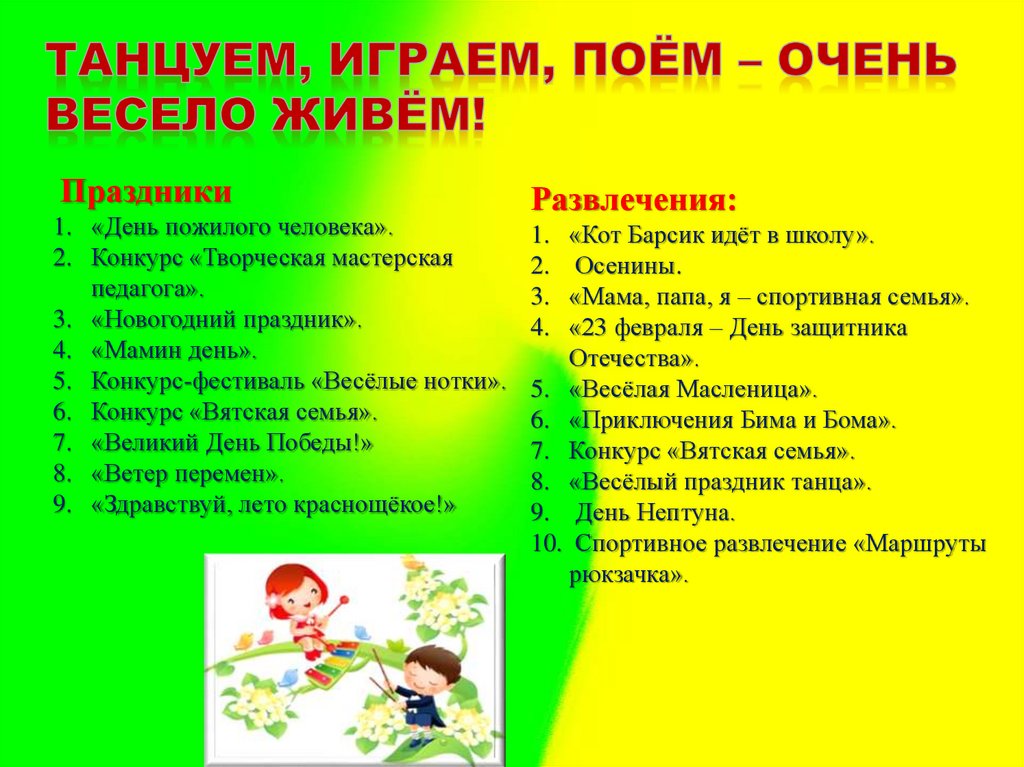 ТАНЦУЕМ, ИГРАЕМ, ПОЁМ – ОЧЕНЬ ВЕСЕЛО ЖИВЁМ!

Праздники
1. «День пожилого человека».
2. Конкурс «Творческая мастерская педагога».
3. «Новогодний праздник».
4. «Мамин день».
5. Конкурс-фестиваль «Весёлые нотки».
6. Конкурс «Вятская семья».
7. «Великий День Победы!»
8. «Ветер перемен».
9. «Здравствуй, лето краснощёкое!»

Развлечения:
1. «Кот Барсик идёт в школу».
2. Осенины.
3. «Мама, папа, я – спортивная семья».
4. «23 февраля – День защитника Отечества».
5. «Весёлая Масленица».
6. «Приключения Бима и Бома».
7. Конкурс «Вятская семья».
8. «Весёлый праздник танца».
9. День Нептуна.
10. Спортивное развлечение «Маршруты рюкзачка».